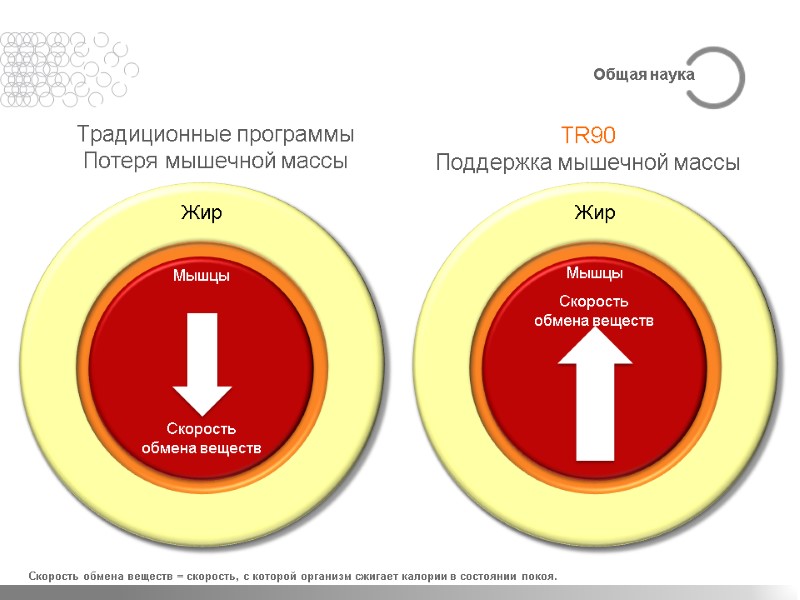 Общая наука

Традиционные программы
Потеря мышечной массы

Жир

Мышцы

Скорость обмена веществ

TR90
Поддержка мышечной массы

Жир

Мышцы

Скорость обмена веществ

Скорость обмена веществ = скорость, с которой организм сжигает калории в состоянии покоя.